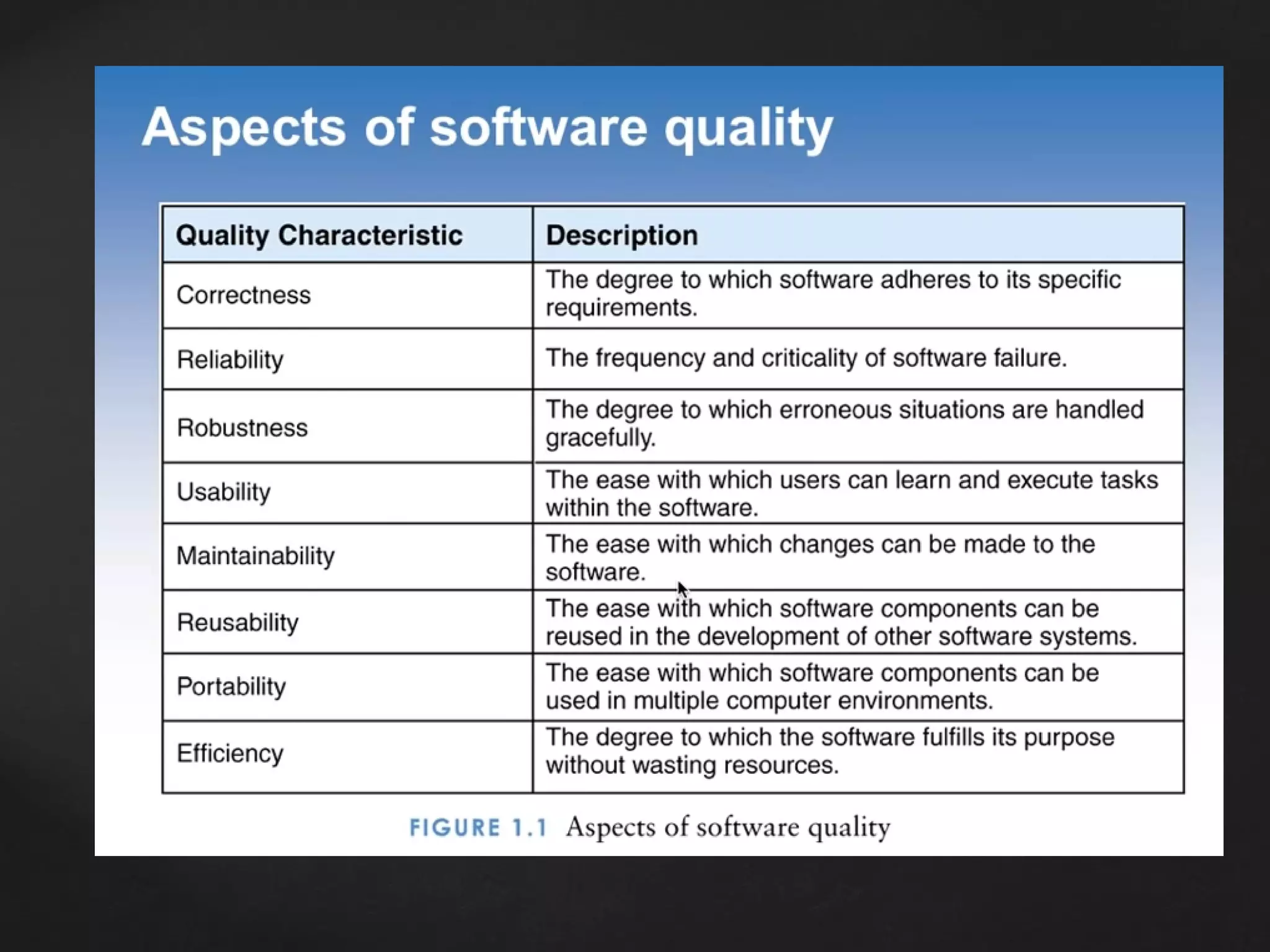 Aspects of software quality

| Quality Characteristic | Description |
|---|---|
| Correctness | The degree to which software adheres to its specific requirements. |
| Reliability | The frequency and criticality of software failure. |
| Robustness | The degree to which erroneous situations are handled gracefully. |
| Usability | The ease with which users can learn and execute tasks within the software. |
| Maintainability | The ease with which changes can be made to the software. |
| Reusability | The ease with which software components can be reused in the development of other software systems. |
| Portability | The ease with which software components can be used in multiple computer environments. |
| Efficiency | The degree to which the software fulfills its purpose without wasting resources. |

FIGURE 1.1 Aspects of software quality